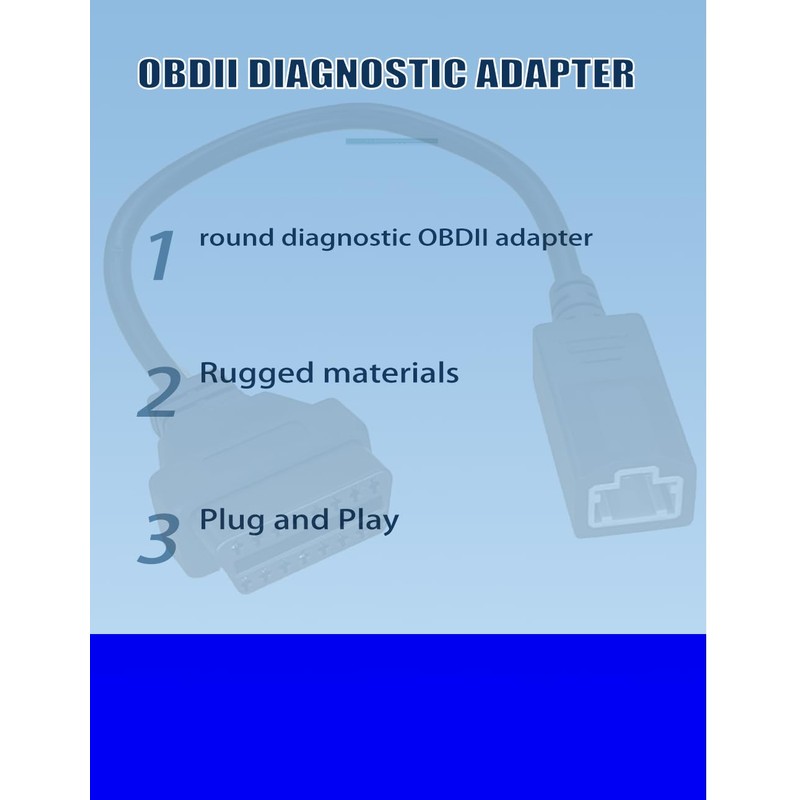 OBDII DIAGNOSTIC ADAPTER

1 round diagnostic OBDII adapter

2 Rugged materials

3 Plug and Play